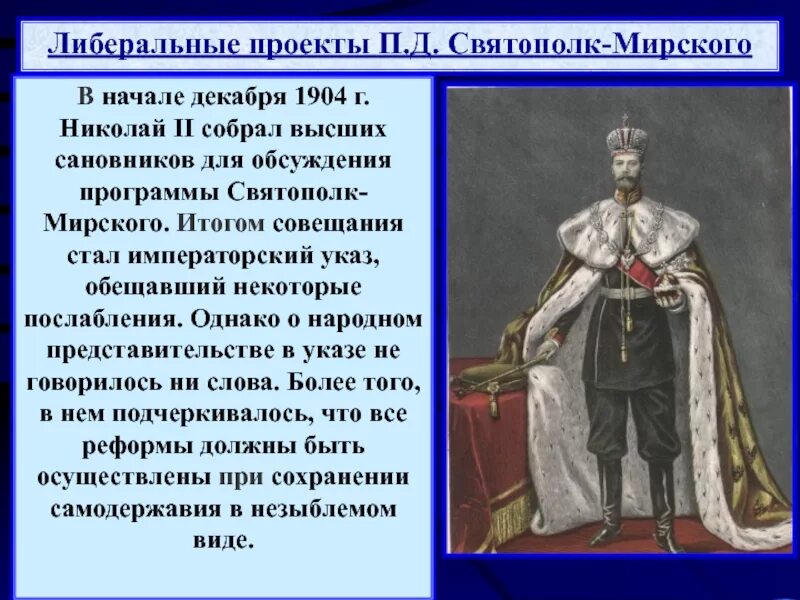 Либеральные проекты П.Д. Святополк-Мирского

В начале декабря 1904 г. Николай II собрал высших сановников для обсуждения программы Святополк-Мирского. Итогом совещания стал императорский указ, обещавший некоторые послабления. Однако о народном представительстве в указе не говорилось ни слова. Более того, в нем подчеркивалось, что все реформы должны быть осуществлены при сохранении самодержавия в незыблемом виде.